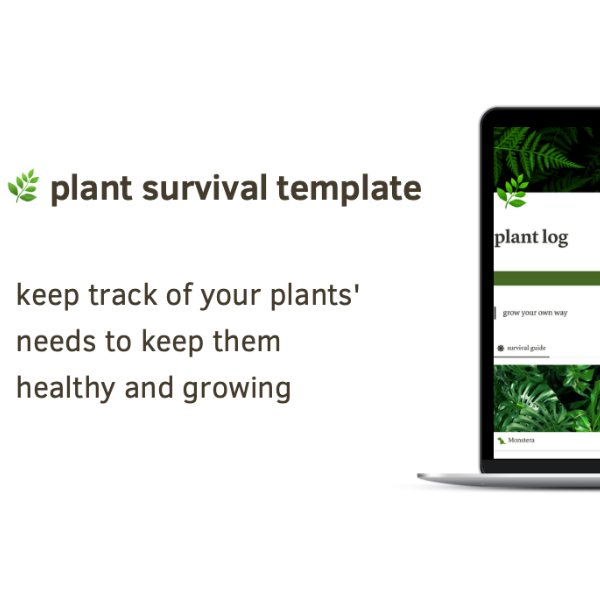 plant survival template

keep track of your plants' needs to keep them healthy and growing

plant log

grow your own way

survival guide

Monstera